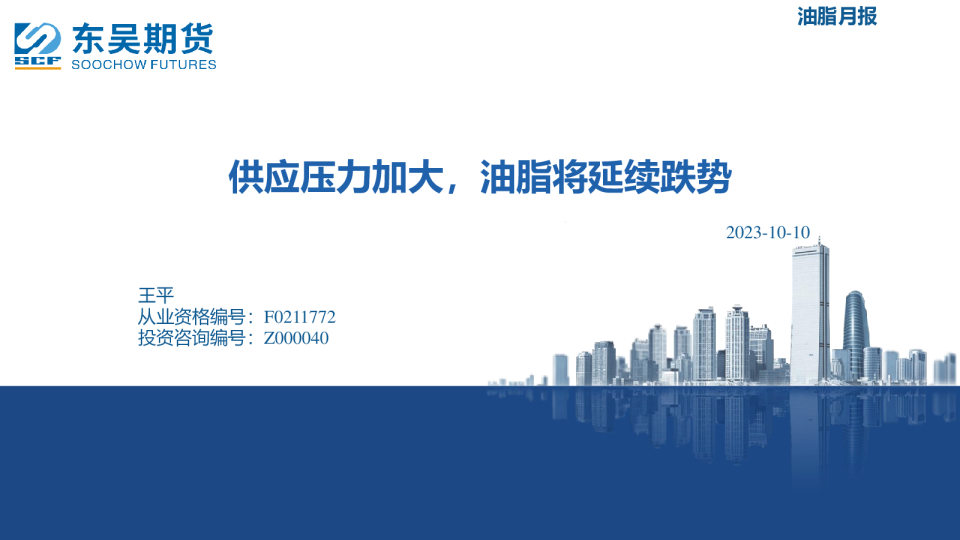 SCF 东吴期货 SOOCHOW FUTURES

油脂月报

供应压力加大，油脂将延续跌势

2023-10-10

王平
从业资格编号：F0211772
投资咨询编号：Z000040